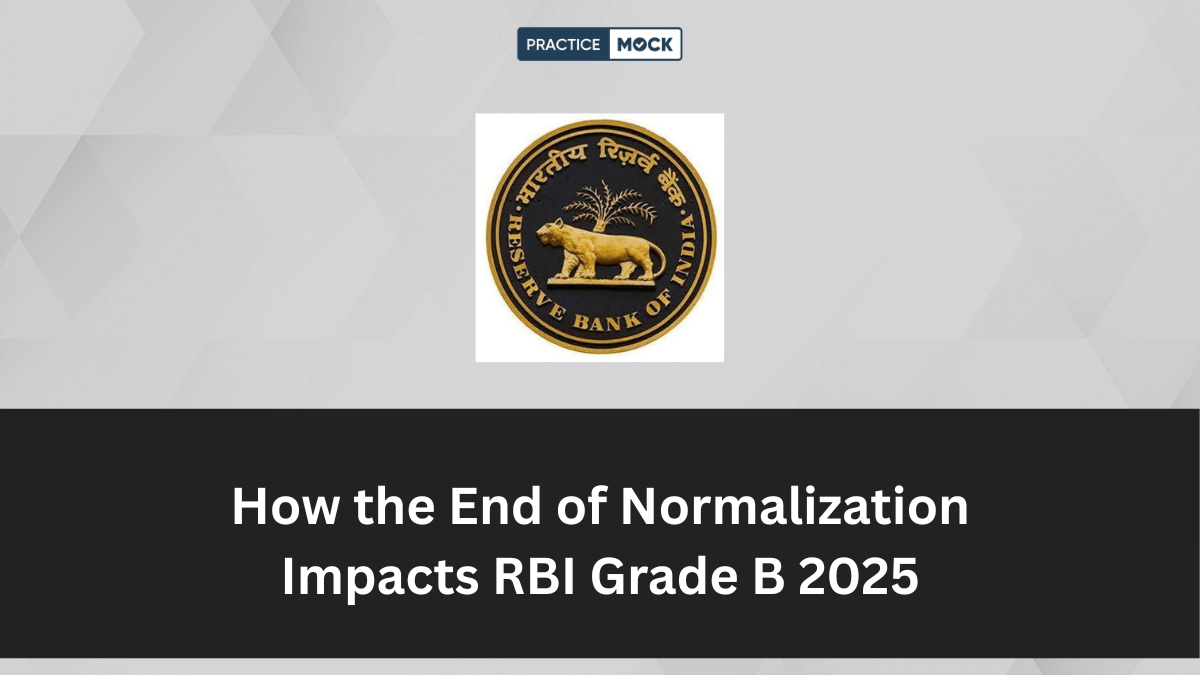 PRACTICE MOCK

भारतीय रिज़र्व बैंक
RESERVE BANK OF INDIA

How the End of Normalization Impacts RBI Grade B 2025